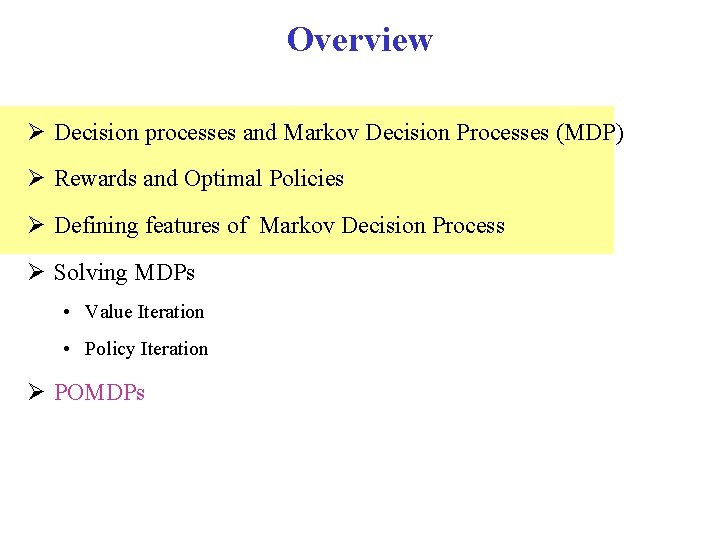 Overview

➢ Decision processes and Markov Decision Processes (MDP)

➢ Rewards and Optimal Policies

➢ Defining features of Markov Decision Process

➢ Solving MDPs

• Value Iteration

• Policy Iteration

➢ POMDPs